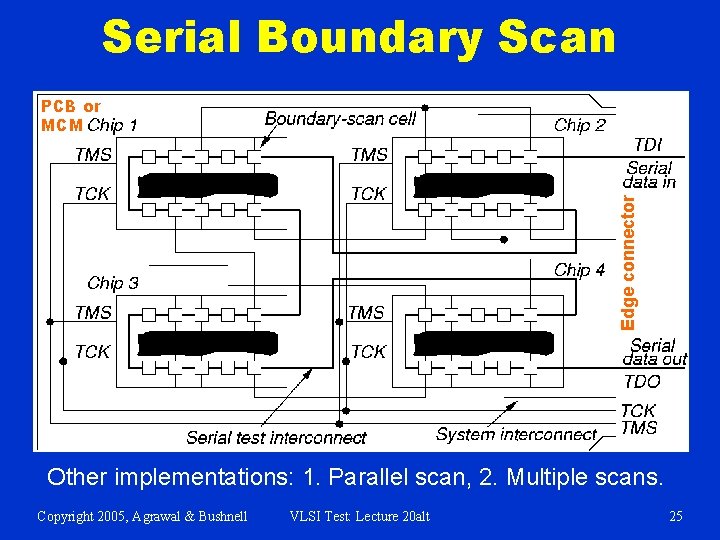 Serial Boundary Scan

PCB or MCM

Chip 1

Boundary-scan cell

Chip 2

TMS

TCK

TMS

TCK

TDI

Serial data in

Edge connector

Chip 3

Chip 4

TMS

TCK

TMS

TCK

Serial data out

TDO

TCK

TMS

Serial test interconnect

System interconnect

Other implementations: 1. Parallel scan, 2. Multiple scans.

Copyright 2005, Agrawal & Bushnell VLSI Test: Lecture 20alt 25